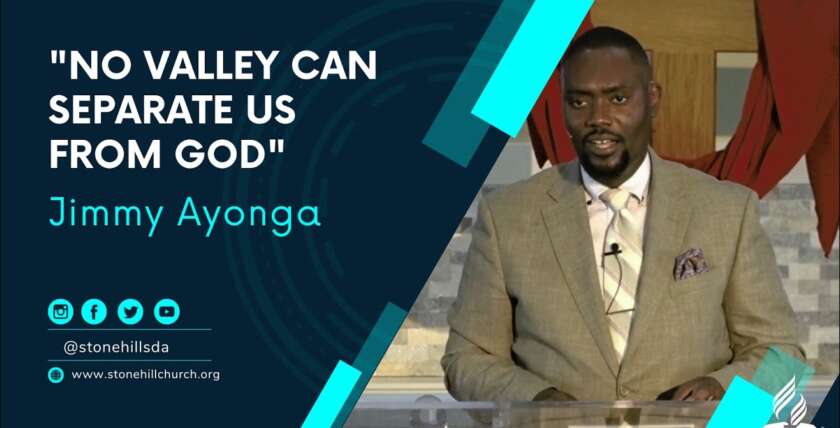 "NO VALLEY CAN SEPARATE US FROM GOD"

Jimmy Ayonga

@stonehillsda

www.stonehillchurch.org